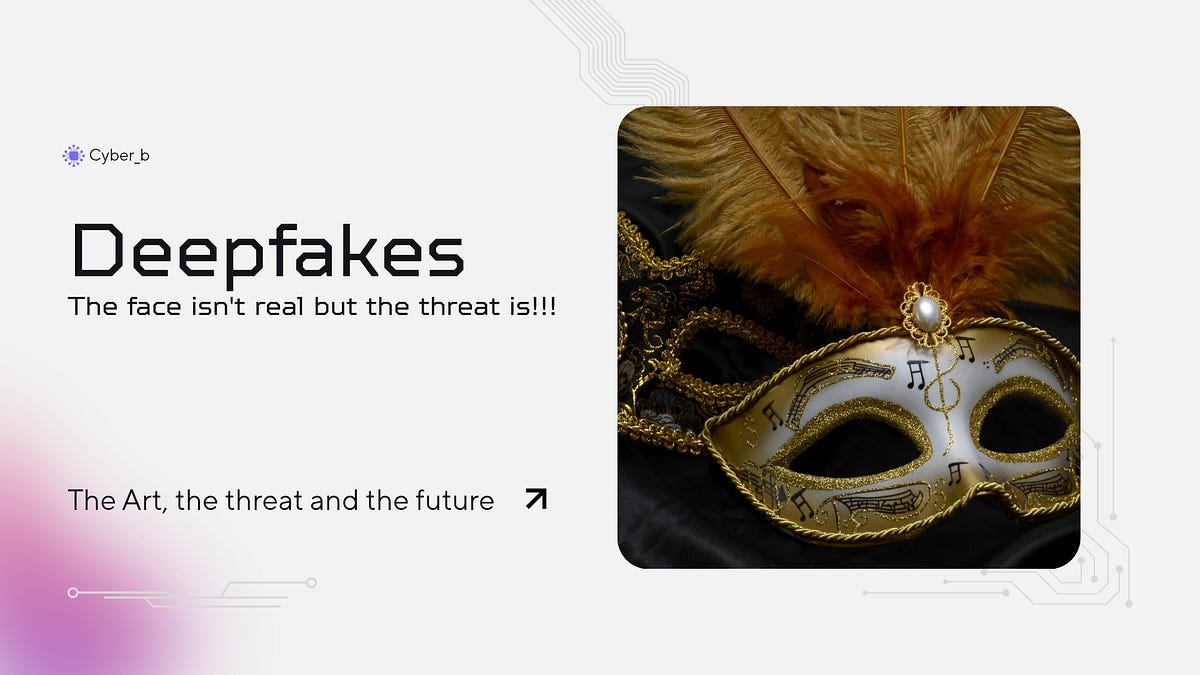 Cyber_b

Deepfakes

The face isn't real but the threat is!!!

The Art, the threat and the future